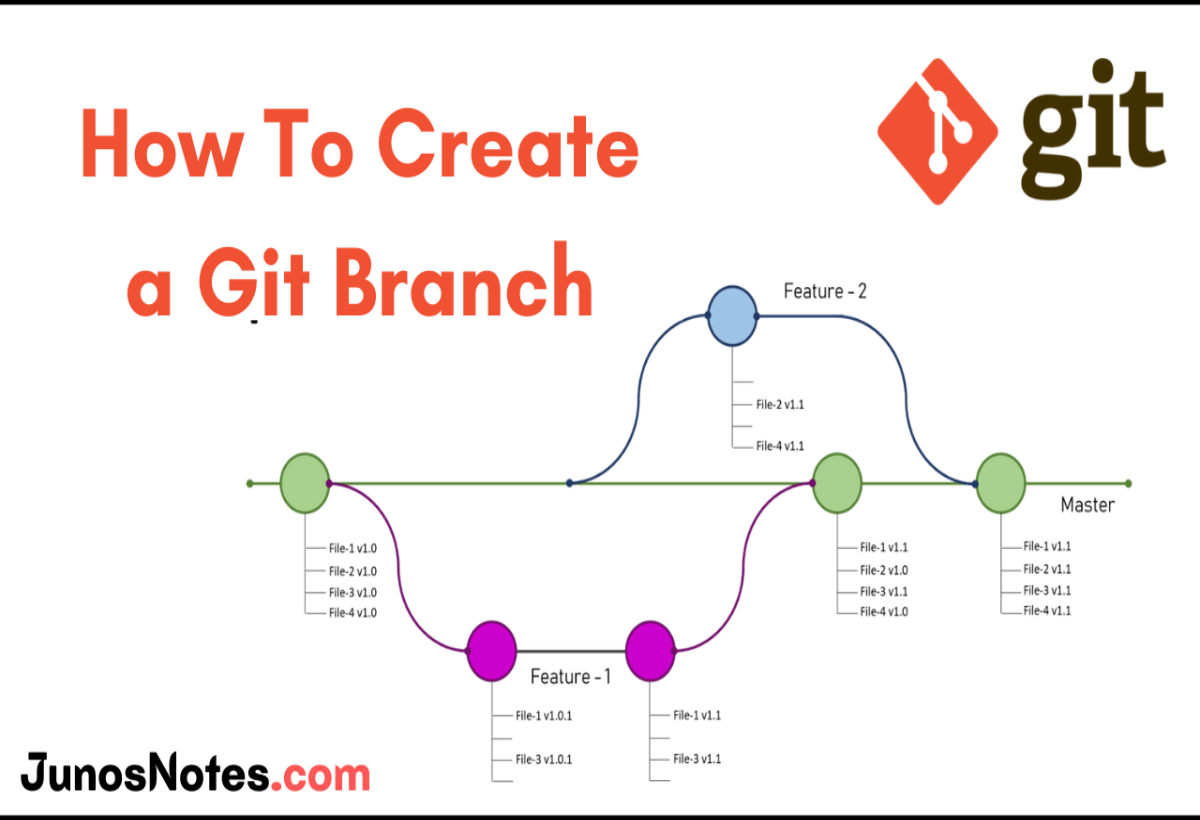 How To Create a Git Branch

git

Feature - 2

File-2 v1.1

File-4 v1.1

Master

File-1 v1.0
File-2 v1.0
File-3 v1.0
File-4 v1.0

File-1 v1.1
File-2 v1.0
File-3 v1.1
File-4 v1.0

File-1 v1.1
File-2 v1.1
File-3 v1.1
File-4 v1.1

Feature - 1

File-1 v1.0.1

File-3 v1.0.1

File-1 v1.1

File-3 v1.1

JunosNotes.com